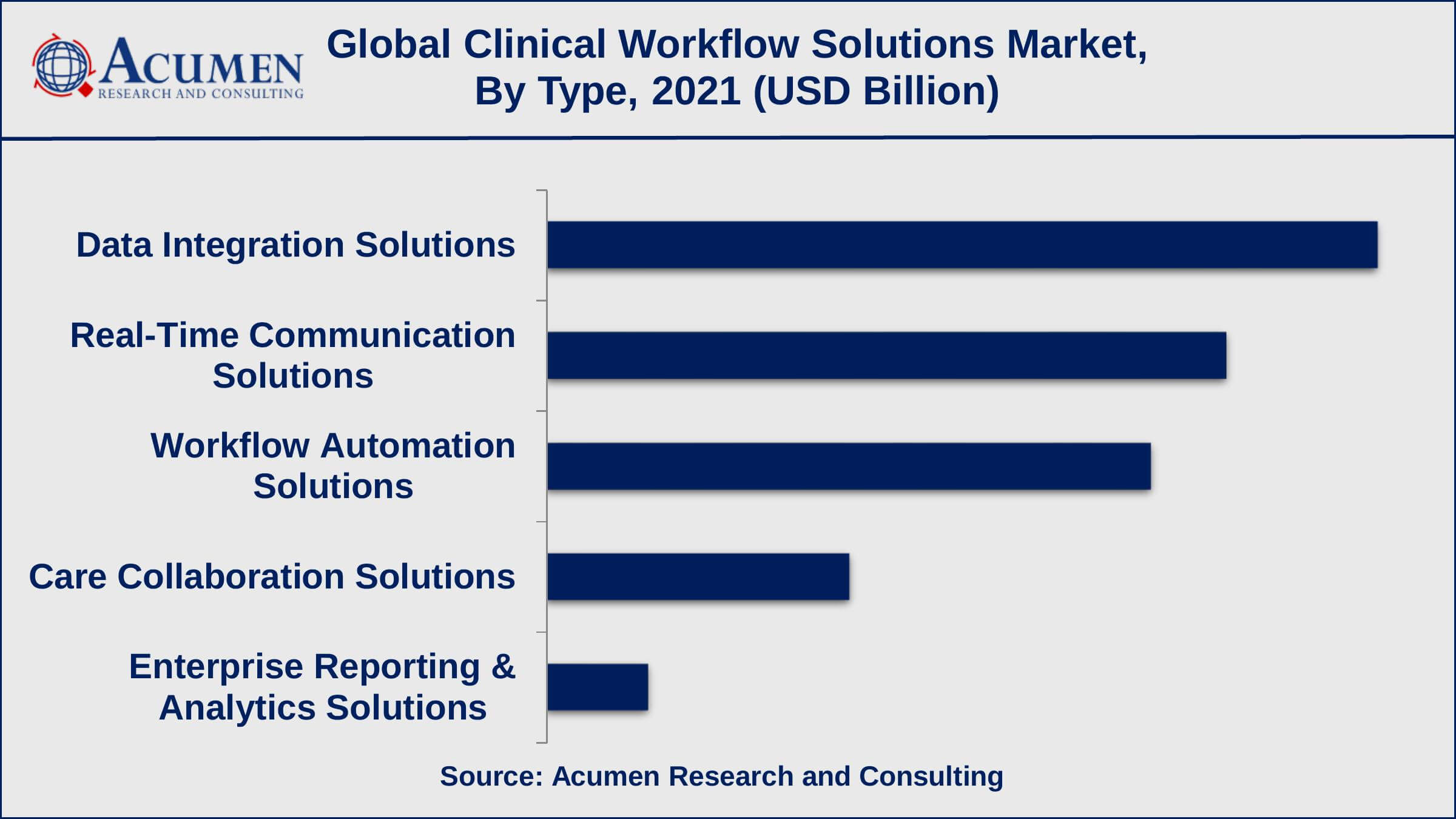 ACUMEN
RESEARCH AND CONSULTING

Global Clinical Workflow Solutions Market, By Type, 2021 (USD Billion)

Data Integration Solutions

Real-Time Communication Solutions

Workflow Automation Solutions

Care Collaboration Solutions

Enterprise Reporting & Analytics Solutions

Source: Acumen Research and Consulting